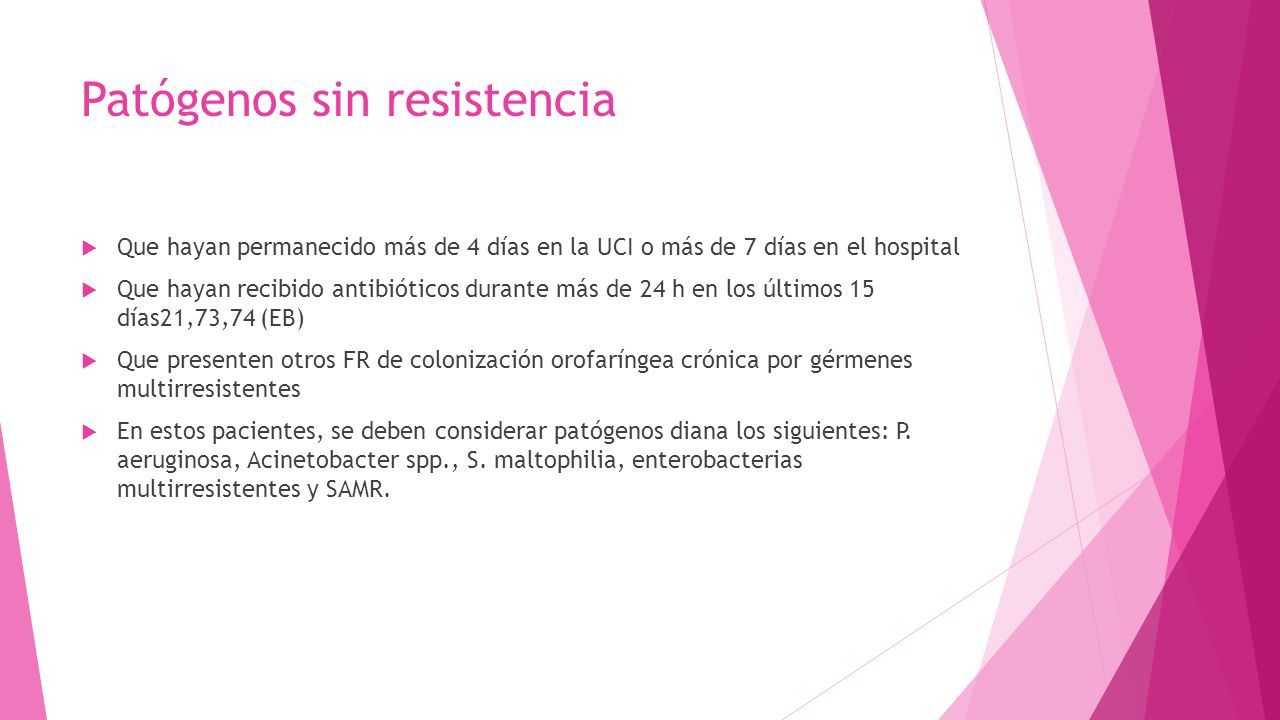 Patógenos sin resistencia

Que hayan permanecido más de 4 días en la UCI o más de 7 días en el hospital

Que hayan recibido antibióticos durante más de 24 h en los últimos 15 días21,73,74 (EB)

Que presenten otros FR de colonización orofaríngea crónica por gérmenes multirresistentes

En estos pacientes, se deben considerar patógenos diana los siguientes: P. aeruginosa, Acinetobacter spp., S. maltophilia, enterobacterias multirresistentes y SAMR.